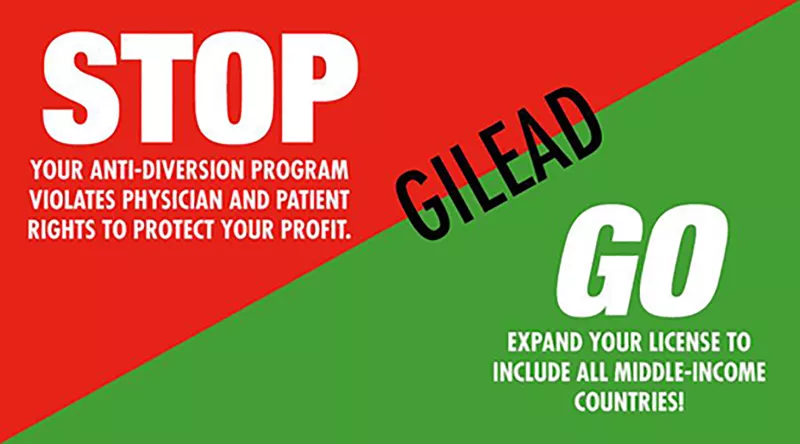 STOP

YOUR ANTI-DIVERSION PROGRAM VIOLATES PHYSICIAN AND PATIENT RIGHTS TO PROTECT YOUR PROFIT.

GILEAD

GO

EXPAND YOUR LICENSE TO INCLUDE ALL MIDDLE-INCOME COUNTRIES!